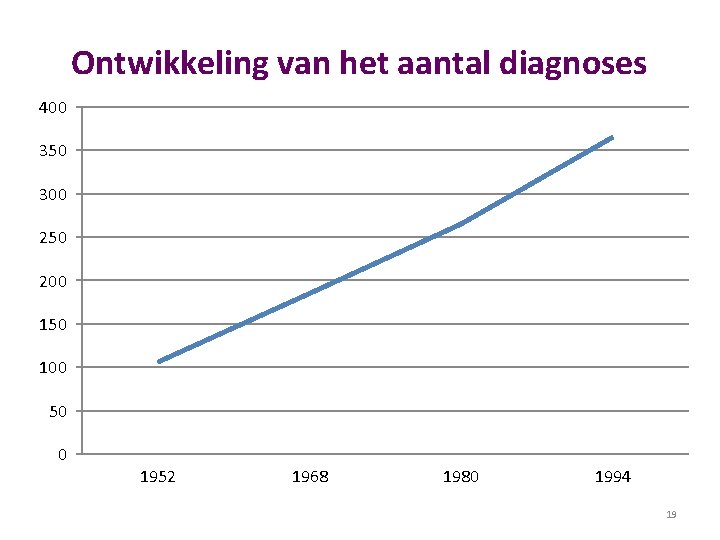 Ontwikkeling van het aantal diagnoses

400
350
300
250
200
150
100
50
0

1952
1968
1980
1994

19